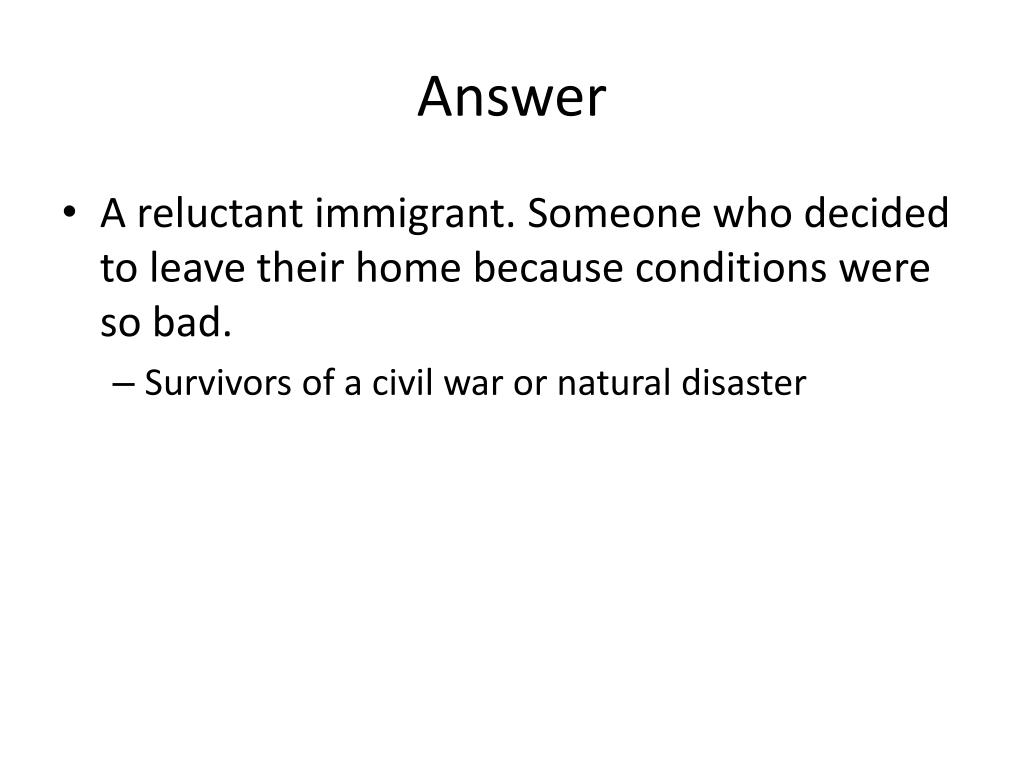 Answer

• A reluctant immigrant. Someone who decided to leave their home because conditions were so bad.

– Survivors of a civil war or natural disaster